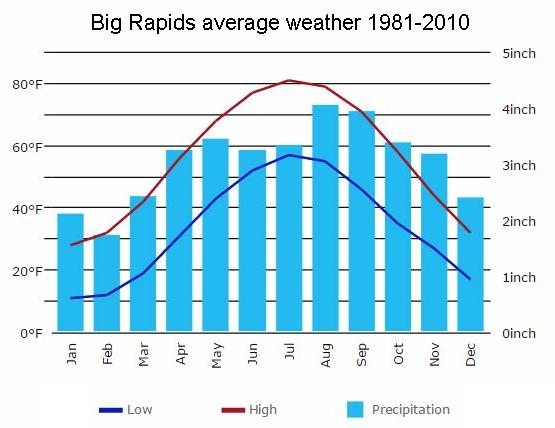 Big Rapids average weather 1981-2010

80°F
60°F
40°F
20°F
0°F

5inch
4inch
3inch
2inch
1inch
0inch

Jan
Feb
Mar
Apr
May
Jun
Jul
Aug
Sep
Oct
Nov
Dec

Low
High
Precipitation